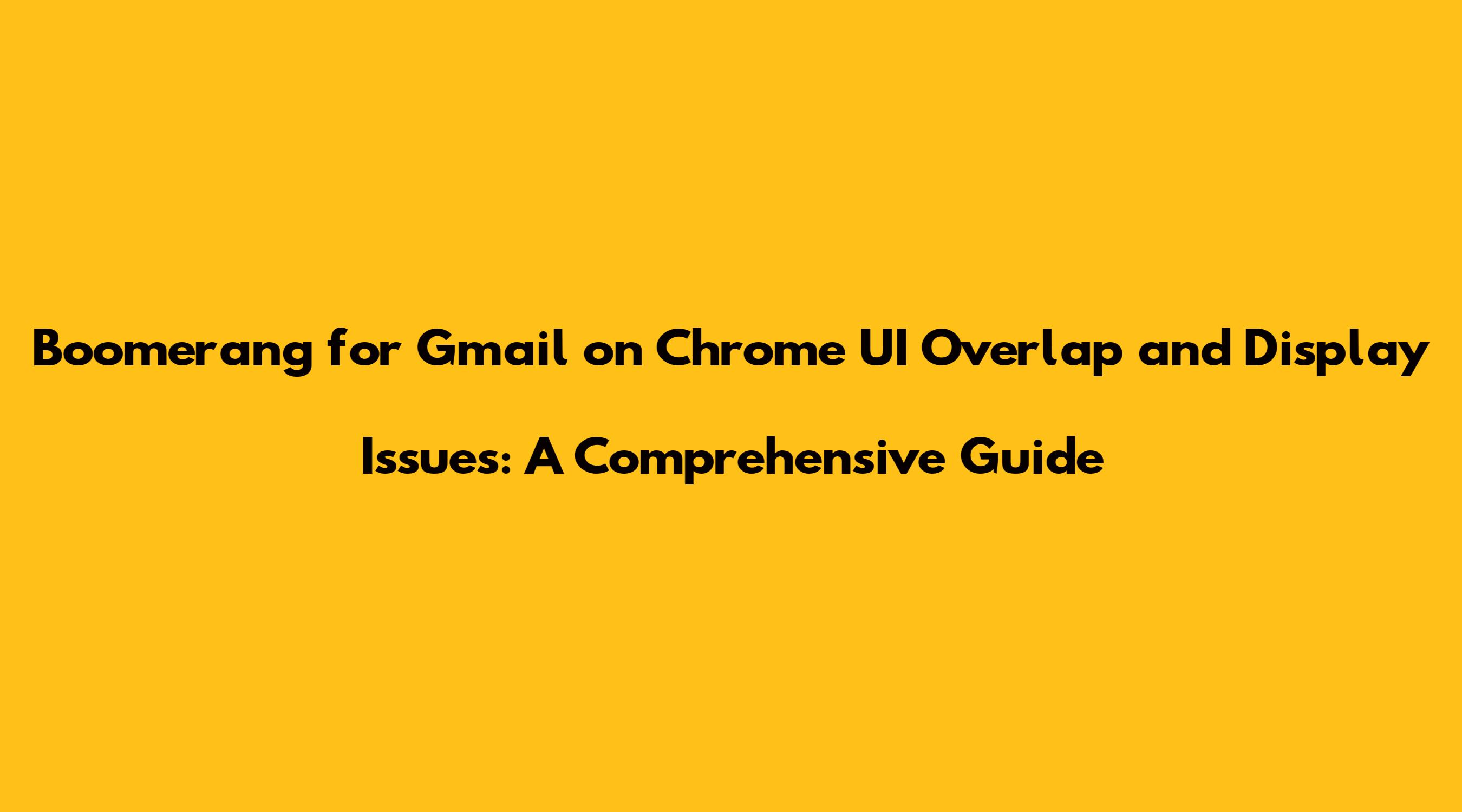 Boomerang for Gmail on Chrome UI Overlap and Display Issues: A Comprehensive Guide